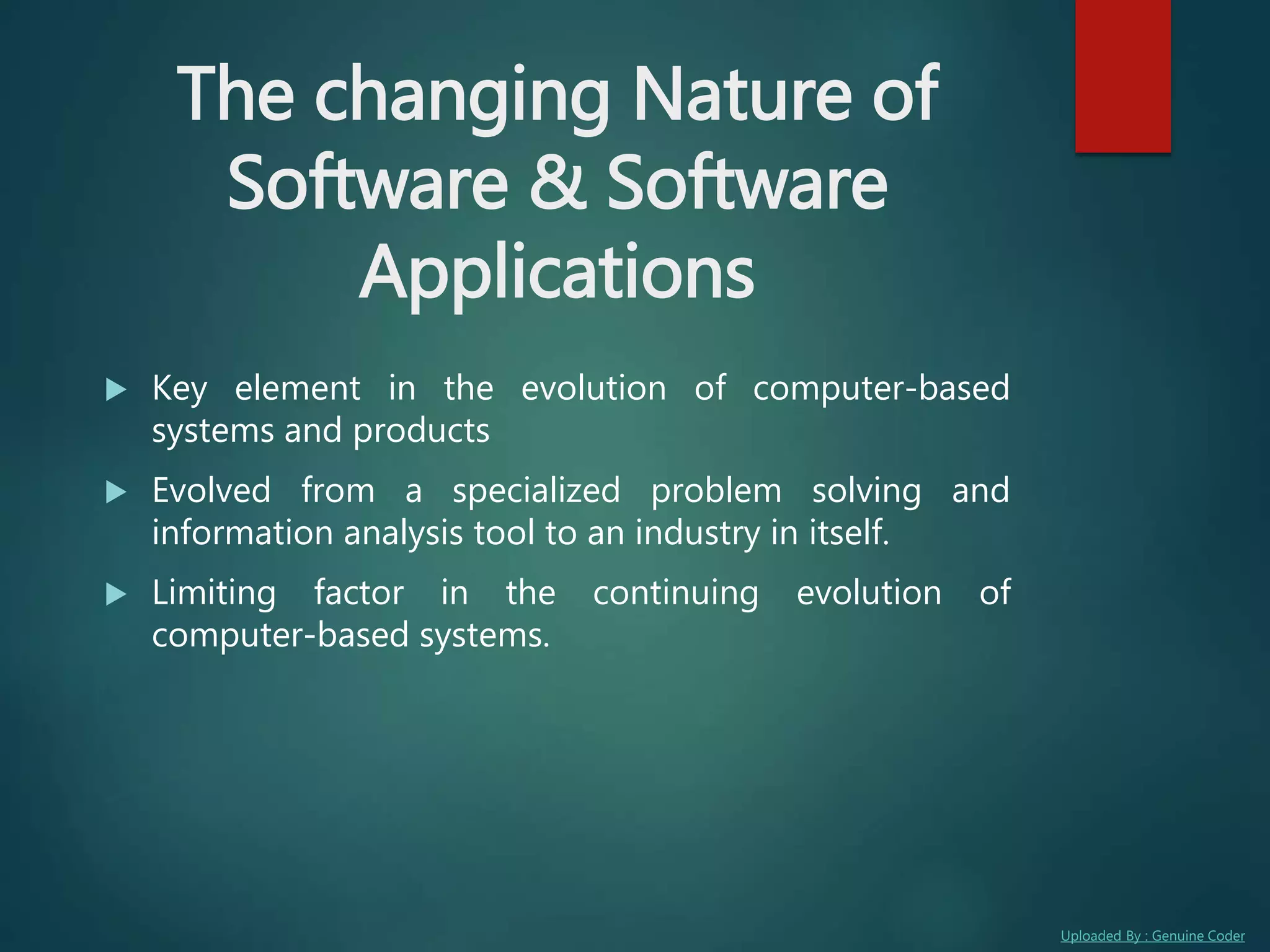 The changing Nature of Software & Software Applications

▶ Key element in the evolution of computer-based systems and products

▶ Evolved from a specialized problem solving and information analysis tool to an industry in itself.

▶ Limiting factor in the continuing evolution of computer-based systems.

Uploaded By : Genuine Coder